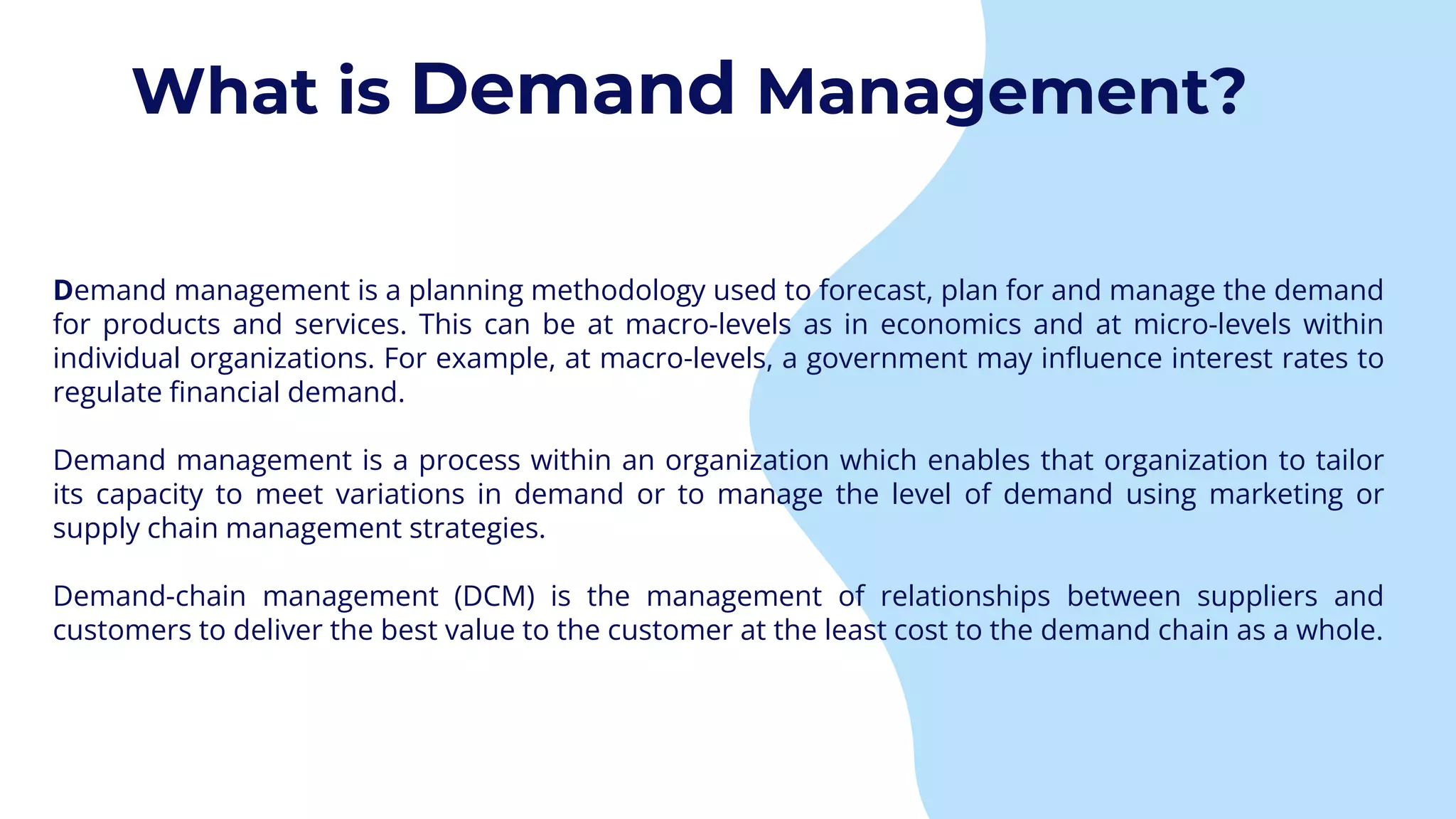 What is Demand Management?

Demand management is a planning methodology used to forecast, plan for and manage the demand for products and services. This can be at macro-levels as in economics and at micro-levels within individual organizations. For example, at macro-levels, a government may influence interest rates to regulate financial demand.

Demand management is a process within an organization which enables that organization to tailor its capacity to meet variations in demand or to manage the level of demand using marketing or supply chain management strategies.

Demand-chain management (DCM) is the management of relationships between suppliers and customers to deliver the best value to the customer at the least cost to the demand chain as a whole.